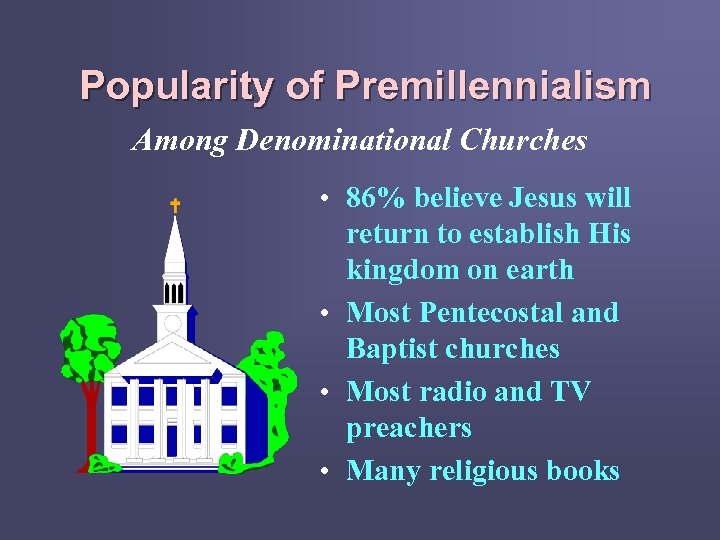 Popularity of Premillennialism

Among Denominational Churches

• 86% believe Jesus will return to establish His kingdom on earth
• Most Pentecostal and Baptist churches
• Most radio and TV preachers
• Many religious books